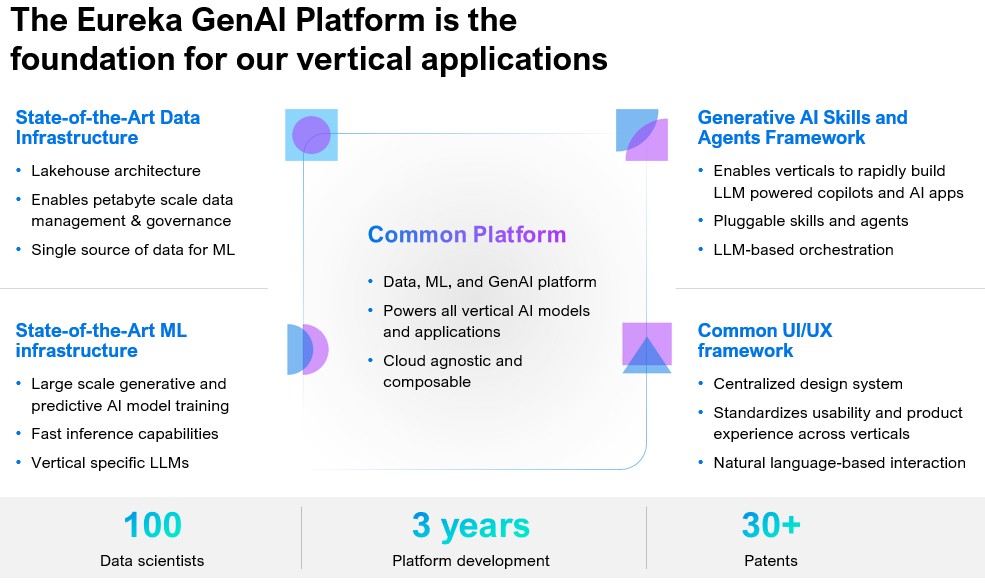 The Eureka GenAI Platform is the foundation for our vertical applications

State-of-the-Art Data Infrastructure
• Lakehouse architecture
• Enables petabyte scale data management & governance
• Single source of data for ML

State-of-the-Art ML infrastructure
• Large scale generative and predictive AI model training
• Fast inference capabilities
• Vertical specific LLMs

Common Platform
• Data, ML, and GenAI platform
• Powers all vertical AI models and applications
• Cloud agnostic and composable

Generative AI Skills and Agents Framework
• Enables verticals to rapidly build LLM powered copilots and AI apps
• Pluggable skills and agents
• LLM-based orchestration

Common UI/UX framework
• Centralized design system
• Standardizes usability and product experience across verticals
• Natural language-based interaction

100
Data scientists

3 years
Platform development

30+
Patents